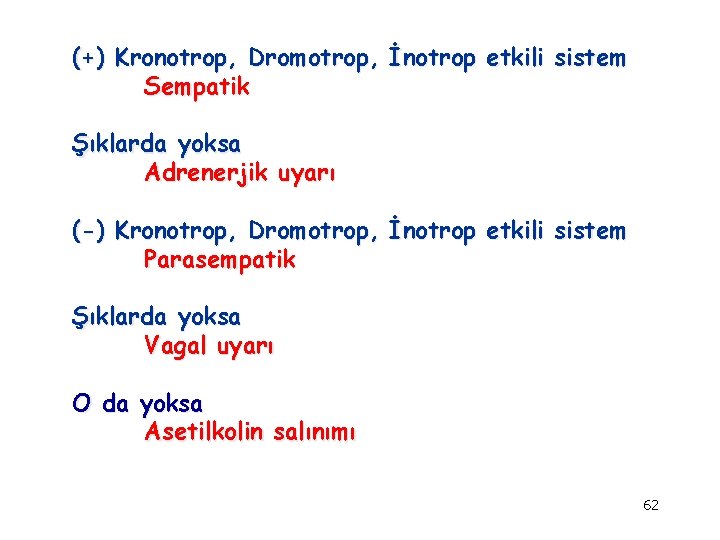 (+) Kronotrop, Dromotrop, İnotrop etkili sistem
Sempatik

Şıklarda yoksa
Adrenerjik uyarı

(-) Kronotrop, Dromotrop, İnotrop etkili sistem
Parasempatik

Şıklarda yoksa
Vagal uyarı

O da yoksa
Asetilkolin salınımı

62